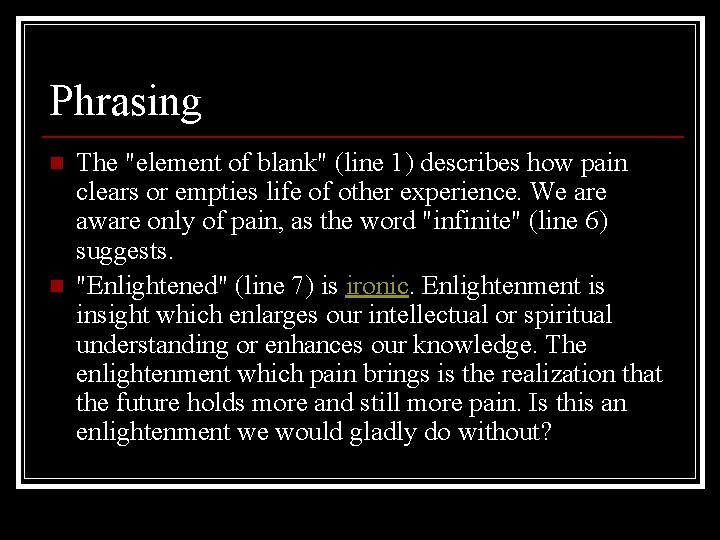 Phrasing

The "element of blank" (line 1) describes how pain clears or empties life of other experience. We are aware only of pain, as the word "infinite" (line 6) suggests.

"Enlightened" (line 7) is ironic. Enlightenment is insight which enlarges our intellectual or spiritual understanding or enhances our knowledge. The enlightenment which pain brings is the realization that the future holds more and still more pain. Is this an enlightenment we would gladly do without?